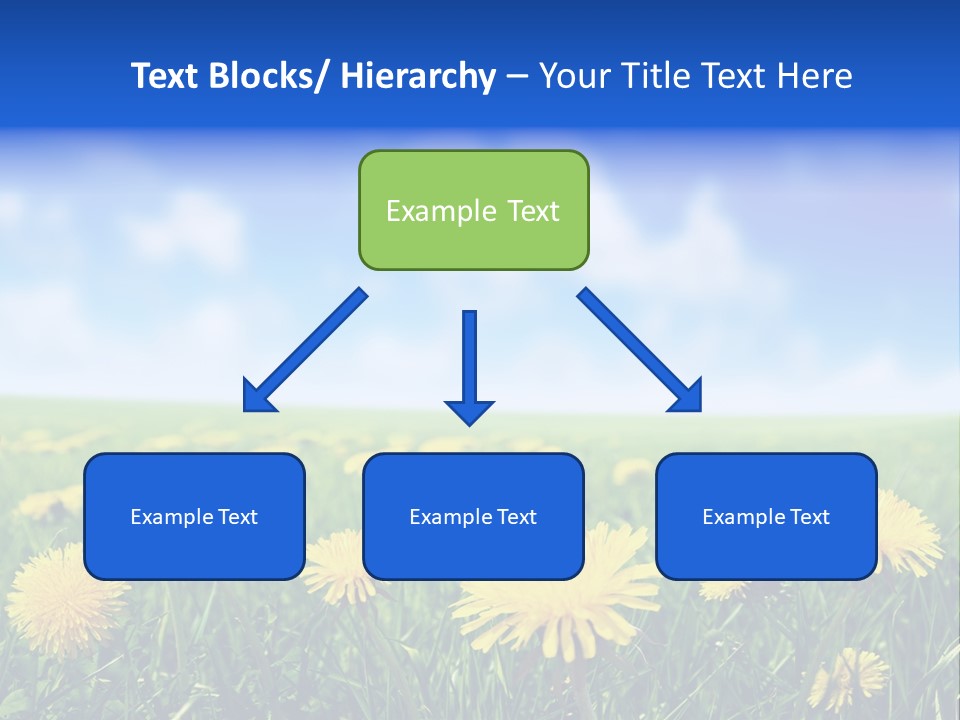 Text Blocks/ Hierarchy – Your Title Text Here

Example Text

Example Text

Example Text

Example Text